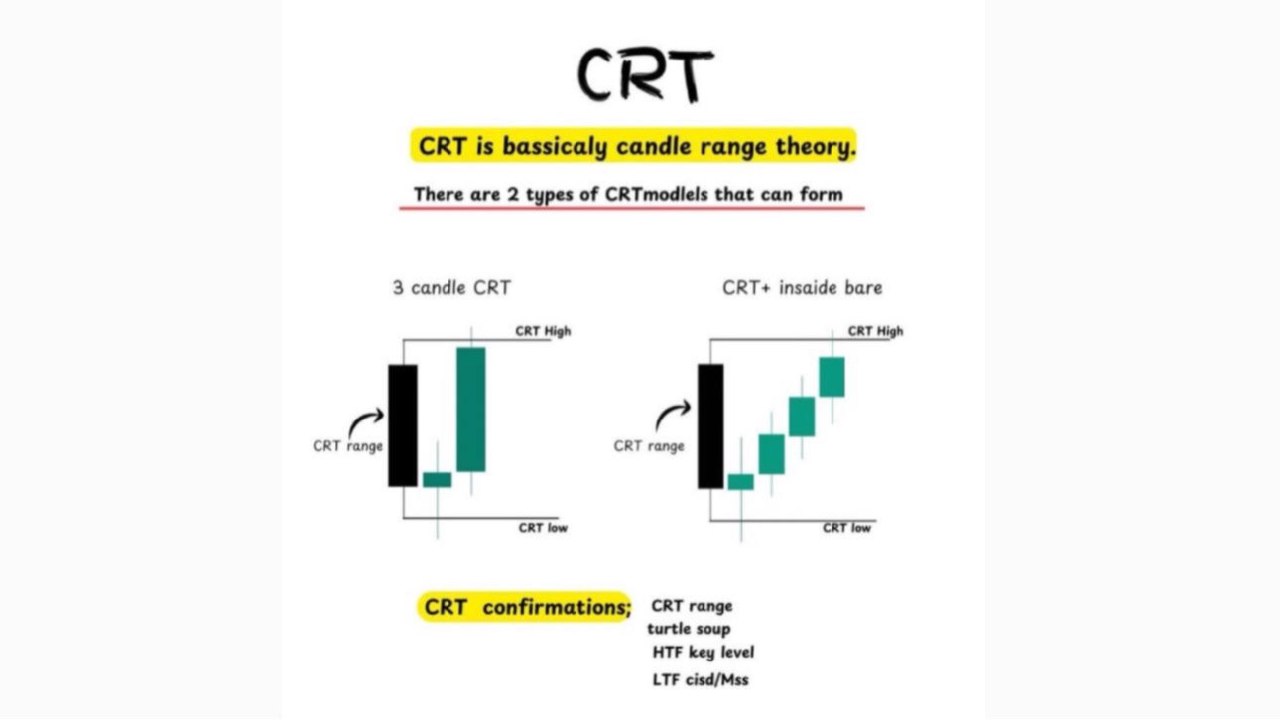 CRT

CRT is bassicaly candle range theory.

There are 2 types of CRTmodlels that can form

3 candle CRT

CRT High

CRT range

CRT low

CRT+ insaide bare

CRT High

CRT range

CRT low

CRT confirmations;

CRT range
turtle soup
HTF key level
LTF cisd/Mss